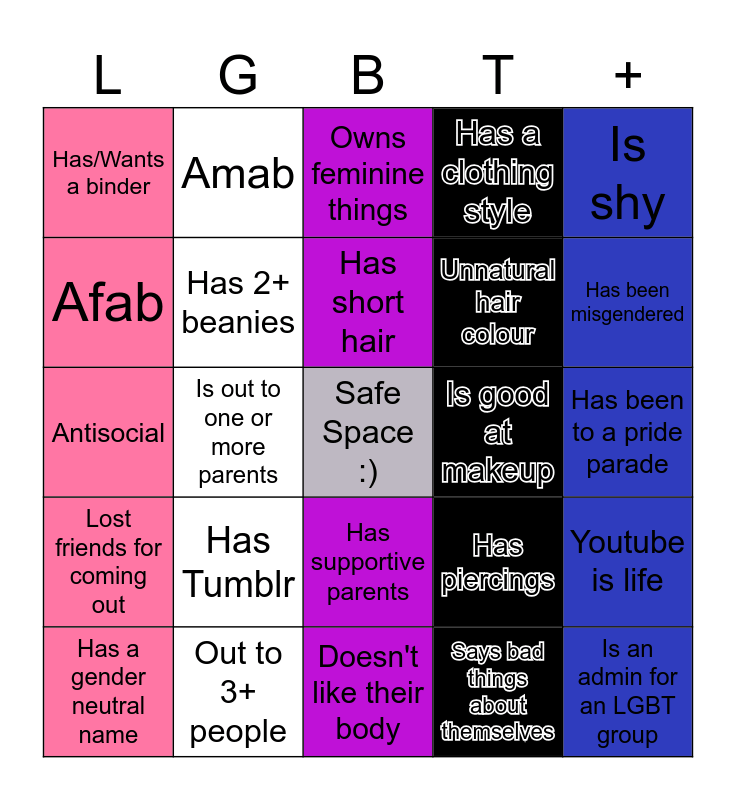 | L | G | B | T | + |
|---|---|---|---|---|
| Has/Wants a binder | Amab | Owns feminine things | Has a clothing style | Is shy |
| Afab | Has 2+ beanies | Has short hair | Unnatural hair colour | Has been misgendered |
| Antisocial | Is out to one or more parents | Safe Space :) | Is good at makeup | Has been to a pride parade |
| Lost friends for coming out | Has Tumblr | Has supportive parents | Has piercings | Youtube is life |
| Has a gender neutral name | Out to 3+ people | Doesn't like their body | Says bad things about themselves | Is an admin for an LGBT group |